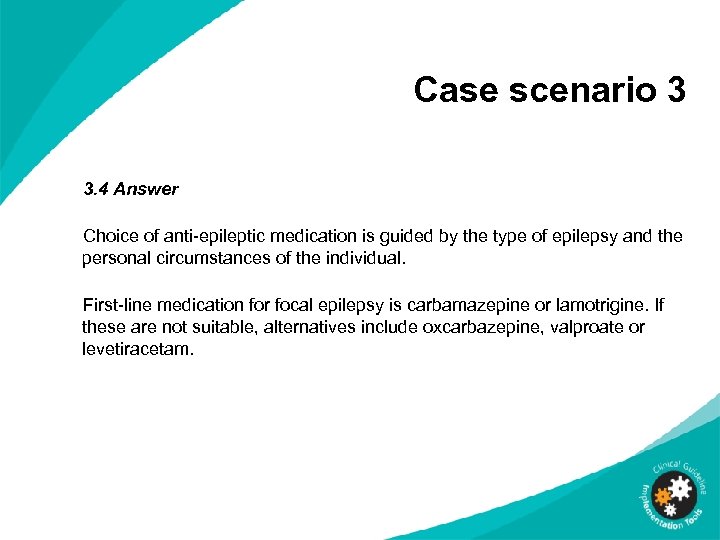 Case scenario 3

3.4 Answer

Choice of anti-epileptic medication is guided by the type of epilepsy and the personal circumstances of the individual.

First-line medication for focal epilepsy is carbamazepine or lamotrigine. If these are not suitable, alternatives include oxcarbazepine, valproate or levetiracetam.

Clinical Guideline Implementation Tools